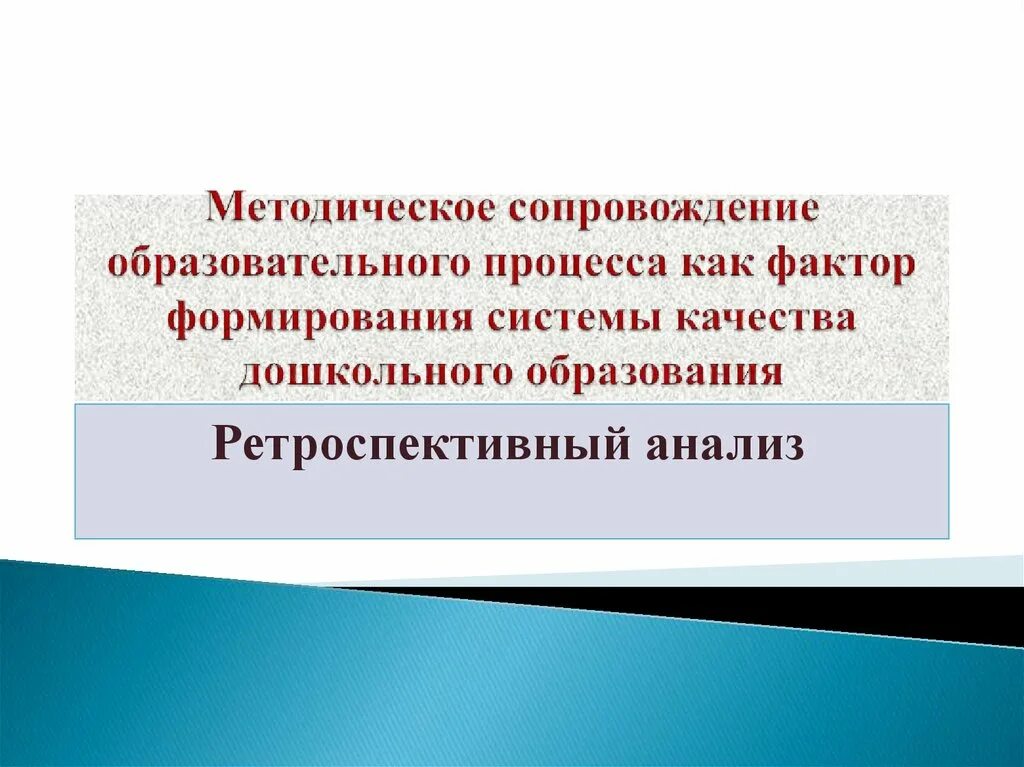 Методическое сопровождение образовательного процесса как фактор формирования системы качества дошкольного образования

Ретроспективный анализ